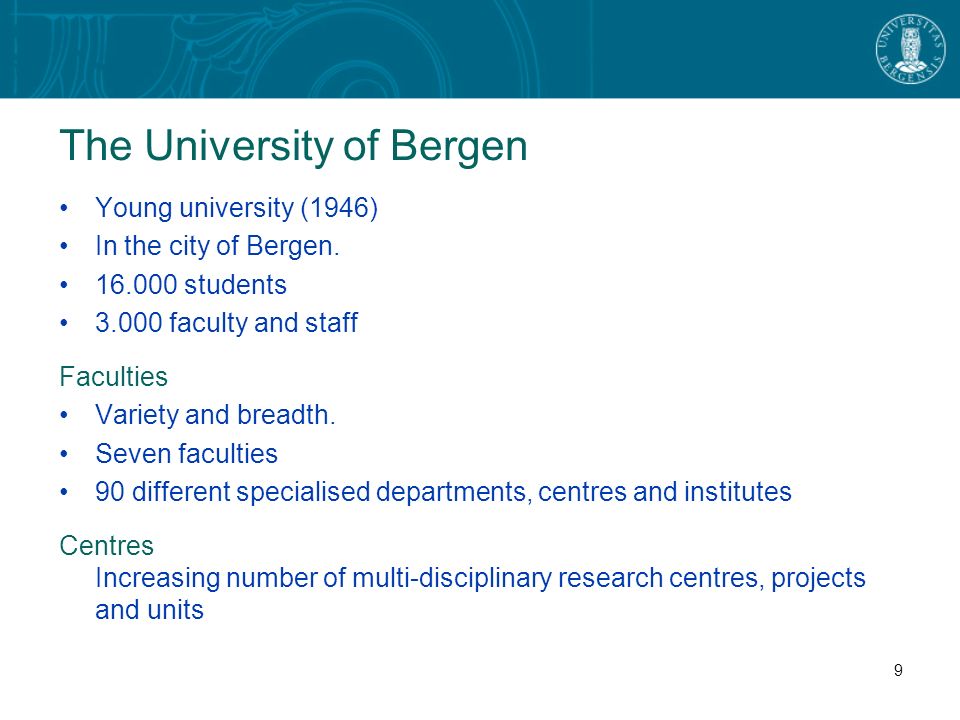 UNIVERSITAS BERGENSIS

The University of Bergen

• Young university (1946)
• In the city of Bergen.
• 16.000 students
• 3.000 faculty and staff

Faculties
• Variety and breadth.
• Seven faculties
• 90 different specialised departments, centres and institutes

Centres
Increasing number of multi-disciplinary research centres, projects and units

9